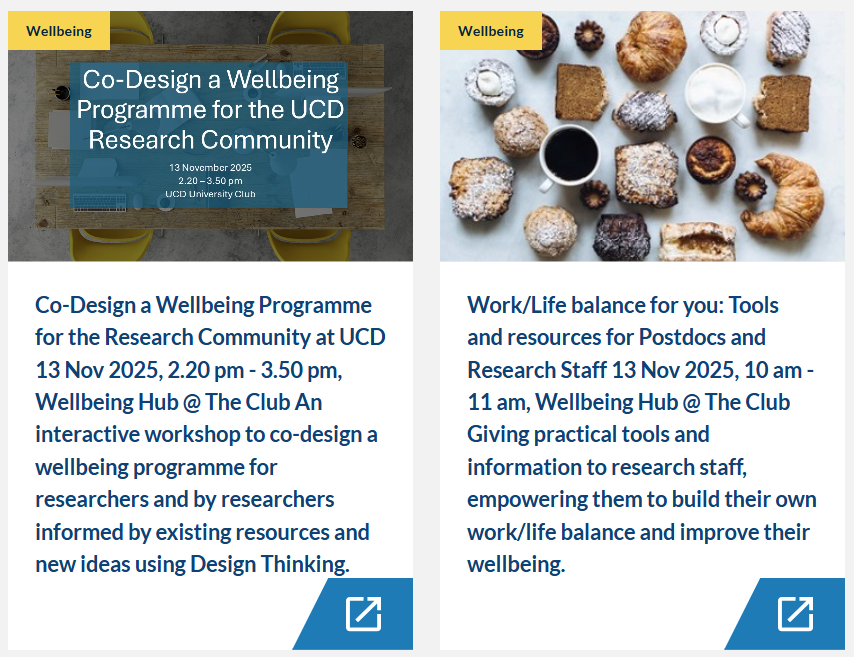 Wellbeing

Co-Design a Wellbeing Programme for the UCD Research Community

13 November 2025
2.20 – 3.50 pm
UCD University Club

Co-Design a Wellbeing Programme for the Research Community at UCD 13 Nov 2025, 2.20 pm - 3.50 pm, Wellbeing Hub @ The Club An interactive workshop to co-design a wellbeing programme for researchers and by researchers informed by existing resources and new ideas using Design Thinking.

Wellbeing

Work/Life balance for you: Tools and resources for Postdocs and Research Staff 13 Nov 2025, 10 am - 11 am, Wellbeing Hub @ The Club Giving practical tools and information to research staff, empowering them to build their own work/life balance and improve their wellbeing.